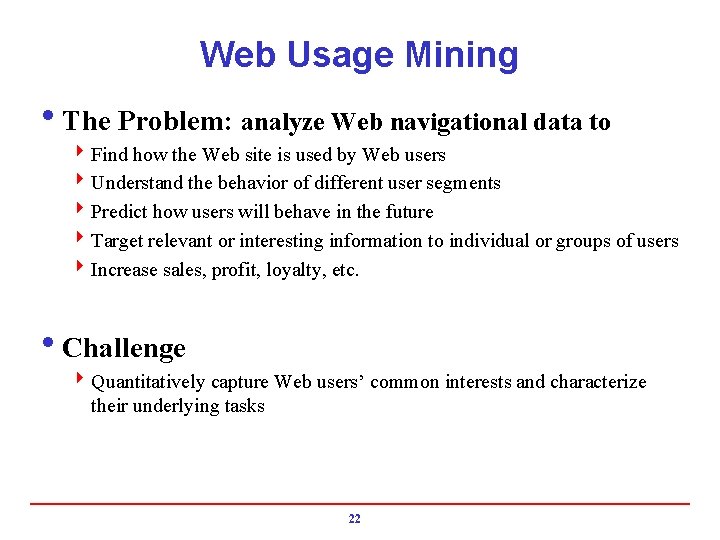 Web Usage Mining

• The Problem: analyze Web navigational data to
‣ Find how the Web site is used by Web users
‣ Understand the behavior of different user segments
‣ Predict how users will behave in the future
‣ Target relevant or interesting information to individual or groups of users
‣ Increase sales, profit, loyalty, etc.

• Challenge
‣ Quantitatively capture Web users' common interests and characterize their underlying tasks

22